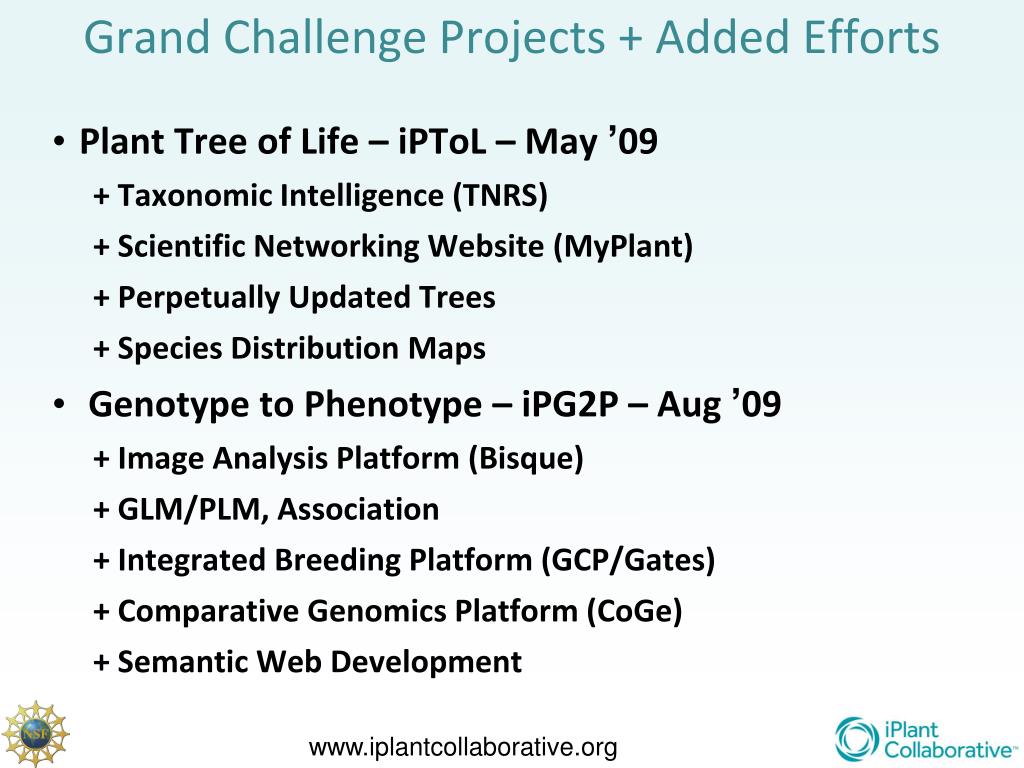 Grand Challenge Projects + Added Efforts

• Plant Tree of Life – iPToL – May ’09

+ Taxonomic Intelligence (TNRS)

+ Scientific Networking Website (MyPlant)

+ Perpetually Updated Trees

+ Species Distribution Maps

• Genotype to Phenotype – iPG2P – Aug ’09

+ Image Analysis Platform (Bisque)

+ GLM/PLM, Association

+ Integrated Breeding Platform (GCP/Gates)

+ Comparative Genomics Platform (CoGe)

+ Semantic Web Development

NSF

www.iplantcollaborative.org

iPlant Collaborative™